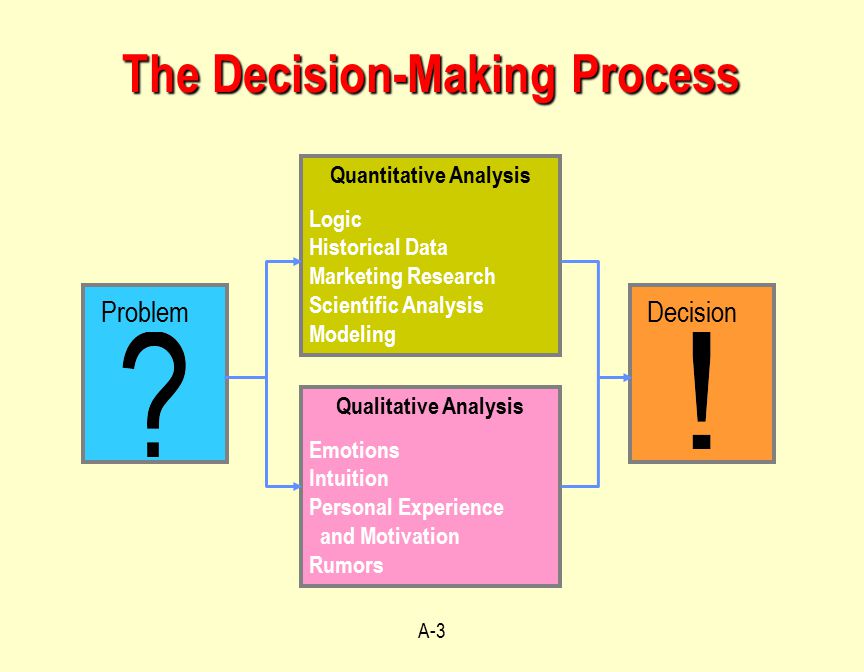 The Decision-Making Process

Problem
?

Quantitative Analysis

Logic
Historical Data
Marketing Research
Scientific Analysis
Modeling

Qualitative Analysis

Emotions
Intuition
Personal Experience and Motivation
Rumors

Decision
!

A-3